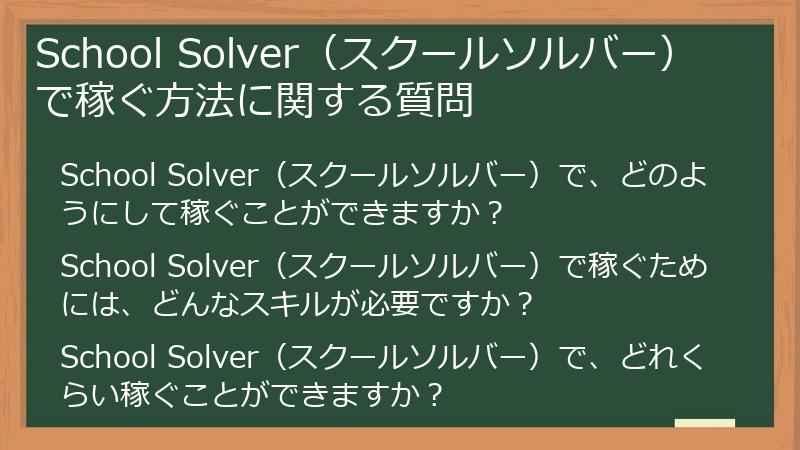 School Solver（スクールソルバー）で稼ぐ方法に関する質問

School Solver（スクールソルバー）で、どのようにして稼ぐことができますか？

School Solver（スクールソルバー）で稼ぐためには、どんなスキルが必要ですか？

School Solver（スクールソルバー）で、どれくらい稼ぐことができますか？